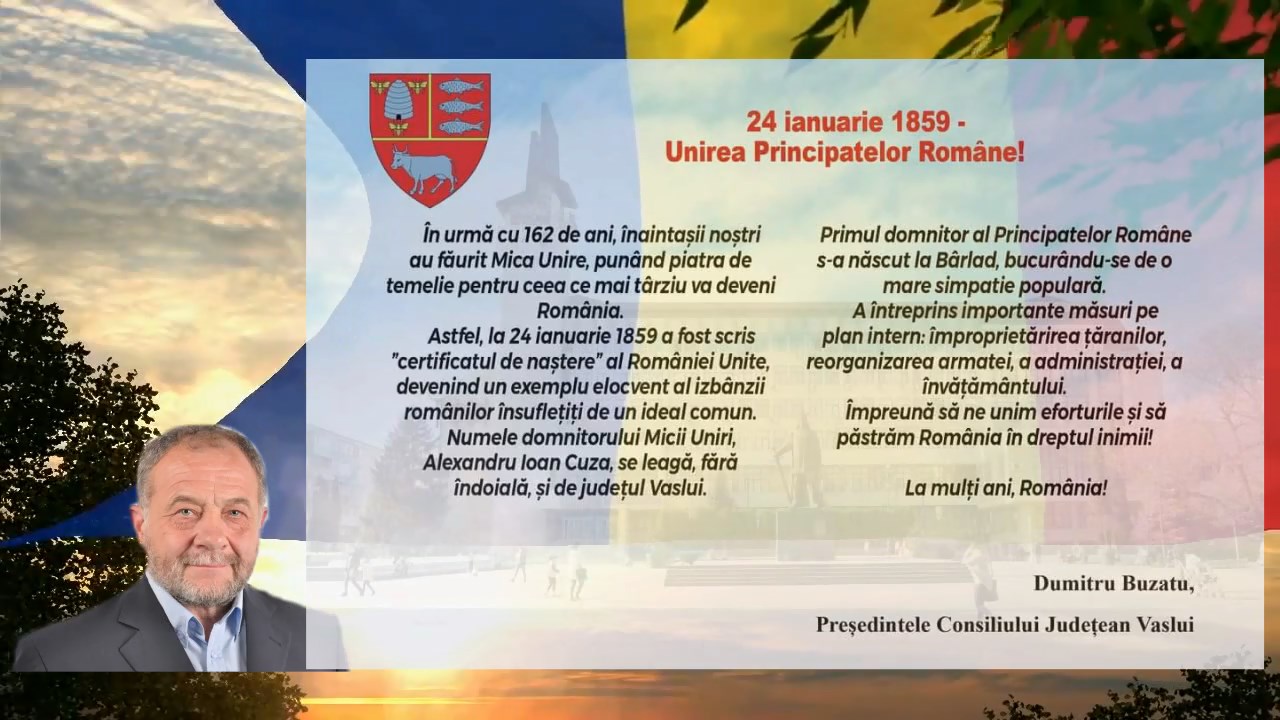 24 ianuarie 1859 -
Unirea Principatelor Române!

În urmă cu 162 de ani, înaintașii noștri au făurit Mica Unire, punând piatra de temelie pentru ceea ce mai târziu va deveni România.
Astfel, la 24 ianuarie 1859 a fost scris "certificatul de naștere" al României Unite, devenind un exemplu elocvent al izbânzii românilor însuflețiți de un ideal comun.
Numele domnitorului Micii Uniri, Alexandru Ioan Cuza, se leagă, fără îndoială, și de județul Vaslui.

Primul domnitor al Principatelor Române s-a născut la Bârlad, bucurându-se de o mare simpatie populară.
A întreprins importante măsuri pe plan intern: împroprietărirea țăranilor, reorganizarea armatei, a administrației, a învățământului.
Împreună să ne unim eforturile și să păstrăm România în dreptul inimii!

La mulți ani, România!

Dumitru Buzatu,
Președintele Consiliului Județean Vaslui